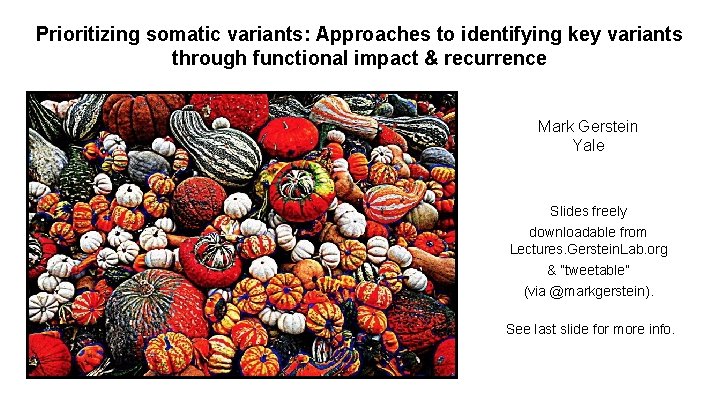 Prioritizing somatic variants: Approaches to identifying key variants through functional impact & recurrence

Mark Gerstein
Yale

Slides freely downloadable from Lectures.GersteinLab.org & "tweetable" (via @markgerstein).

See last slide for more info.